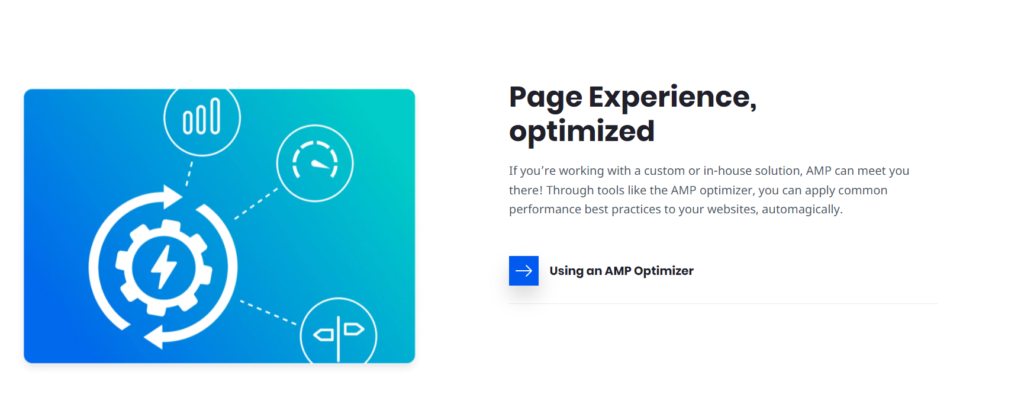 Page Experience, optimized

If you're working with a custom or in-house solution, AMP can meet you there! Through tools like the AMP optimizer, you can apply common performance best practices to your websites, automagically.

Using an AMP Optimizer